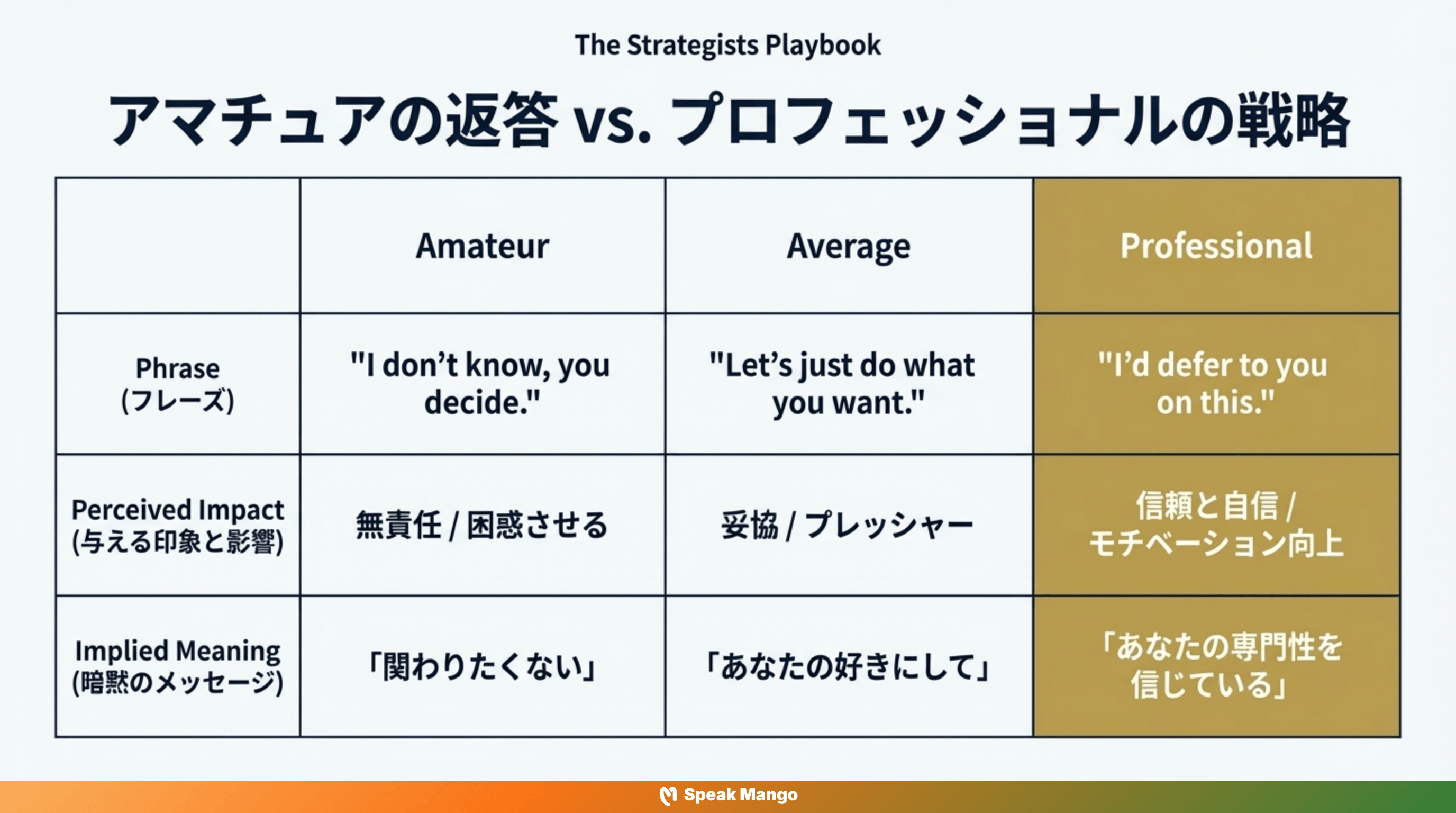 The Strategists Playbook

アマチュアの返答 vs. プロフェッショナルの戦略

| | Amateur | Average | Professional |
|---|---|---|---|
| Phrase (フレーズ) | "I don't know, you decide." | "Let's just do what you want." | "I'd defer to you on this." |
| Perceived Impact (与える印象と影響) | 無責任 / 困惑させる | 妥協 / プレッシャー | 信頼と自信 / モチベーション向上 |
| Implied Meaning (暗黙のメッセージ) | 「関わりたくない」 | 「あなたの好きにして」 | 「あなたの専門性を信じている」 |

Speak Mango